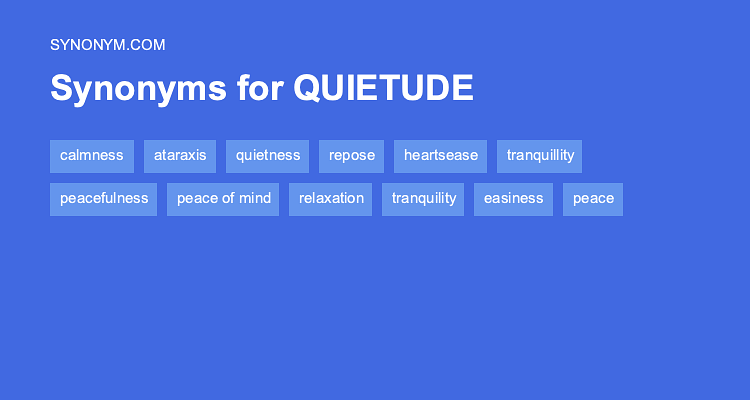 SYNONYM.COM

Synonyms for QUIETUDE

calmness ataraxis quietness repose heartsease tranquillity

peacefulness peace of mind relaxation tranquility easiness peace